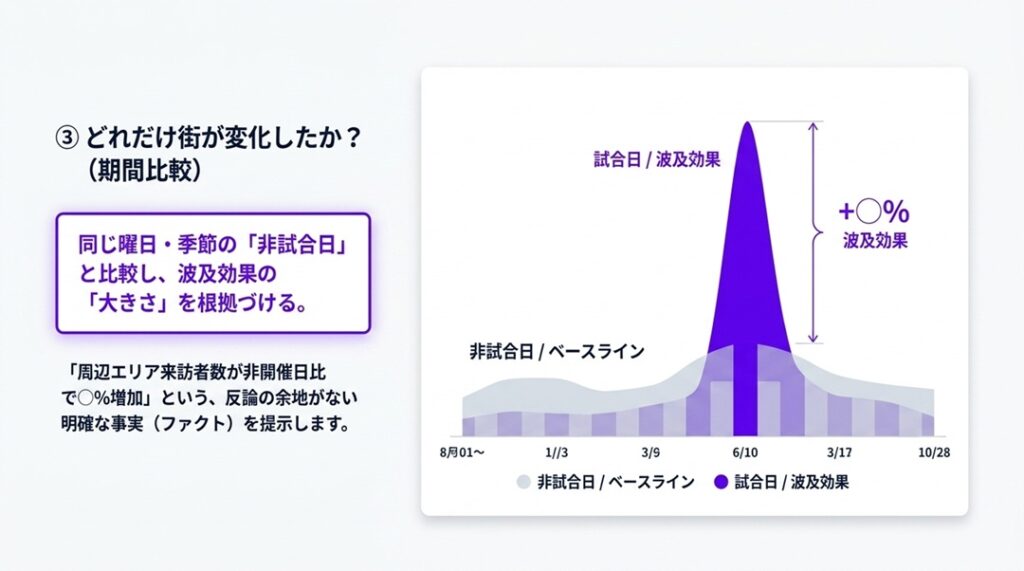 ③ どれだけ街が変化したか？
（期間比較）

同じ曜日・季節の「非試合日」と比較し、波及効果の「大きさ」を根拠づける。

「周辺エリア来訪者数が非開催日比で○%増加」という、反論の余地がない明確な事実（ファクト）を提示します。

試合日 / 波及効果

+○%
波及効果

非試合日 / ベースライン

8月01〜
1//3
3/9
6/10
3/17
10/28

非試合日 / ベースライン
試合日 / 波及効果